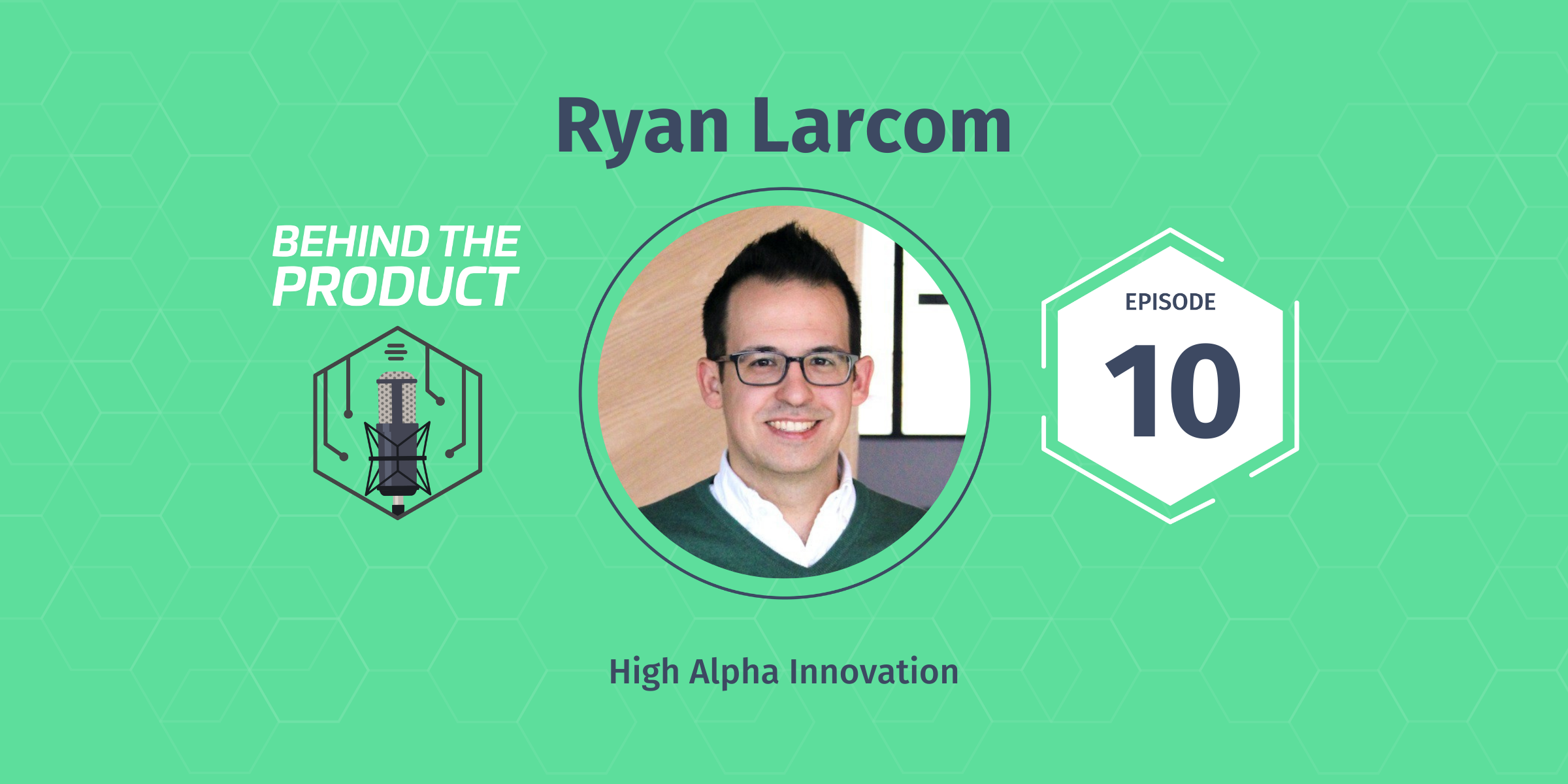 Ryan Larcom

BEHIND THE PRODUCT

EPISODE
10

High Alpha Innovation